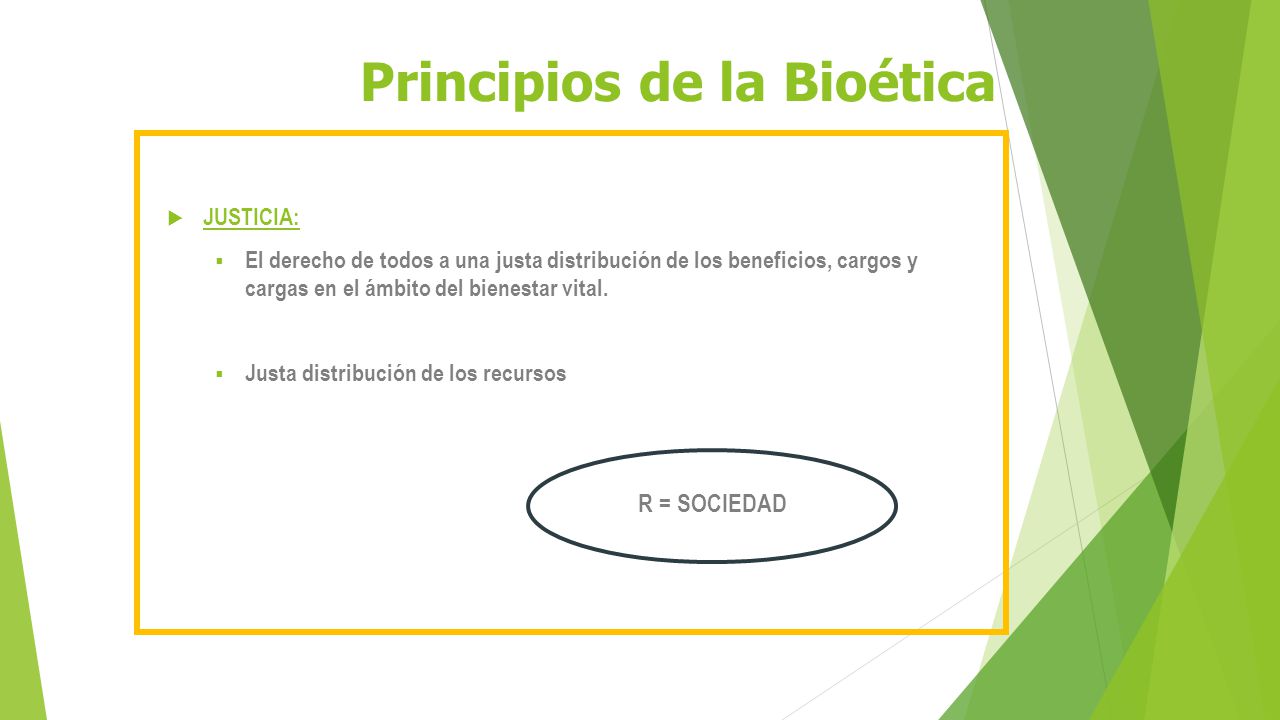 Principios de la Bioética

JUSTICIA:

El derecho de todos a una justa distribución de los beneficios, cargos y cargas en el ámbito del bienestar vital.

Justa distribución de los recursos

R = SOCIEDAD